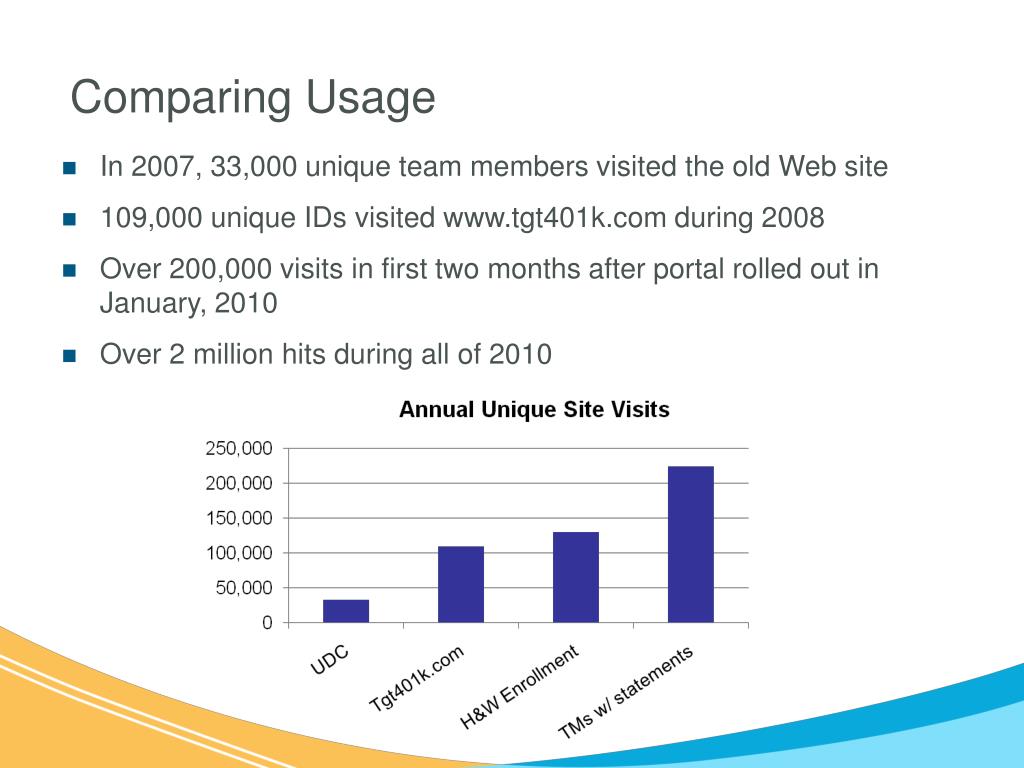 Comparing Usage

In 2007, 33,000 unique team members visited the old Web site

109,000 unique IDs visited www.tgt401k.com during 2008

Over 200,000 visits in first two months after portal rolled out in January, 2010

Over 2 million hits during all of 2010

Annual Unique Site Visits

250,000
200,000
150,000
100,000
50,000
0

UDC
Tgt401k.com
H&W Enrollment
TMs w/ statements